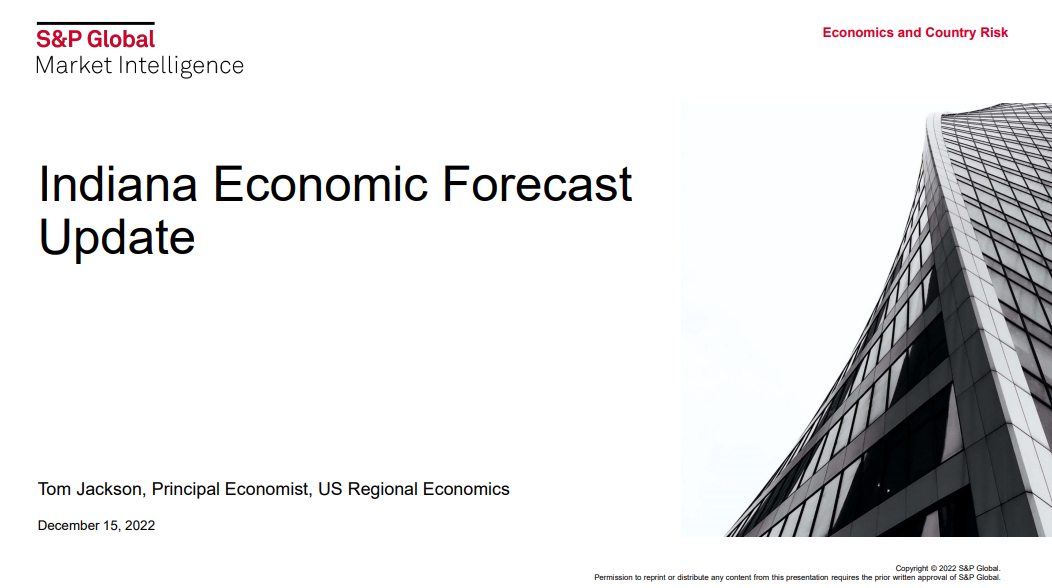 S&P Global
Market Intelligence

Economics and Country Risk

Indiana Economic Forecast Update

Tom Jackson, Principal Economist, US Regional Economics

December 15, 2022

Copyright © 2022 S&P Global.
Permission to reprint or distribute any content from this presentation requires the prior written approval of S&P Global.